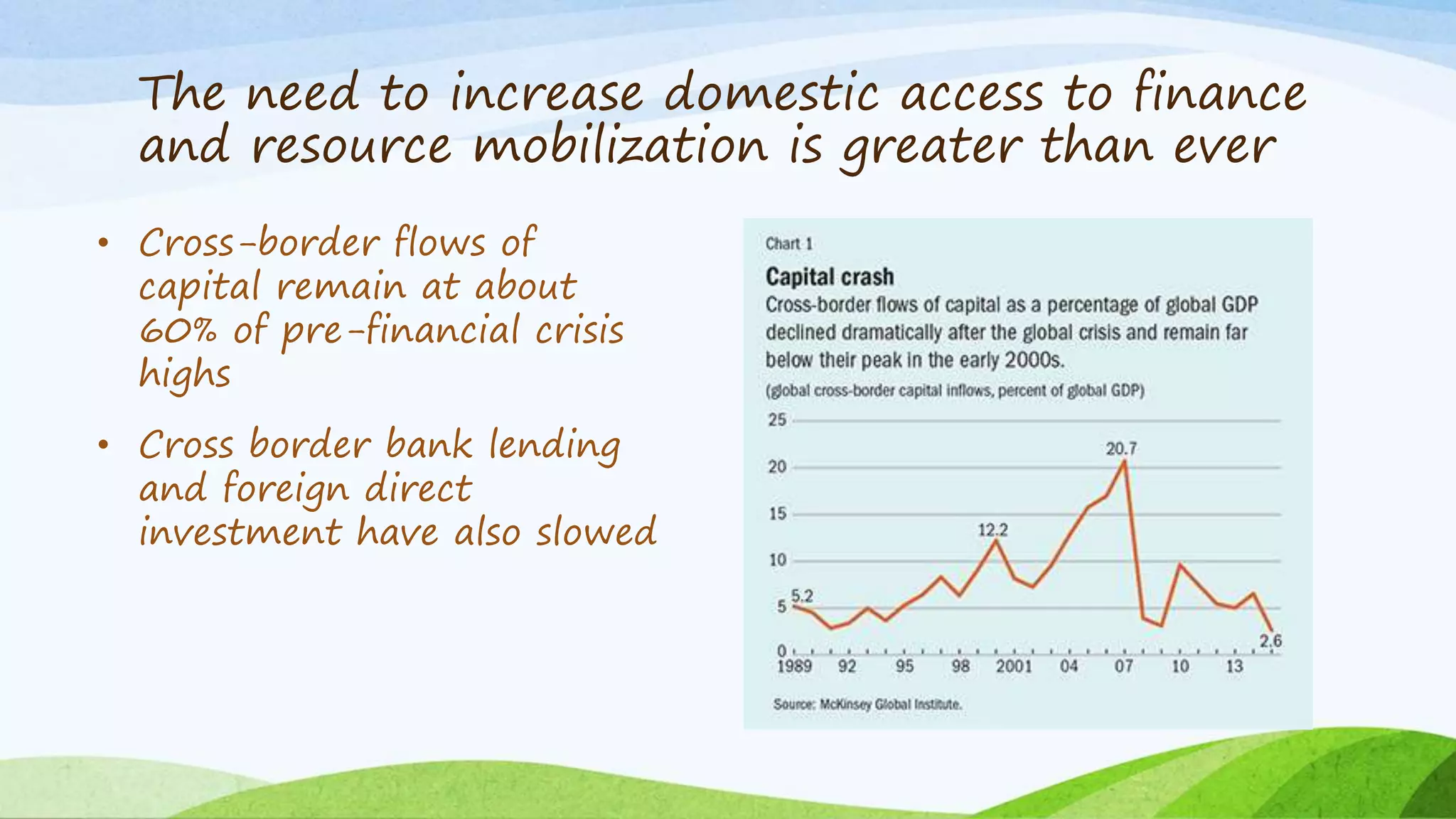 The need to increase domestic access to finance and resource mobilization is greater than ever

• Cross-border flows of capital remain at about 60% of pre-financial crisis highs

• Cross border bank lending and foreign direct investment have also slowed

Chart 1

Capital crash

Cross-border flows of capital as a percentage of global GDP declined dramatically after the global crisis and remain far below their peak in the early 2000s.

(global cross-border capital inflows, percent of global GDP)

25
20
15
10
5
0

5.2
12.2
20.7
2.6

1989 92 95 98 2001 04 07 10 13

Source: McKinsey Global Institute.